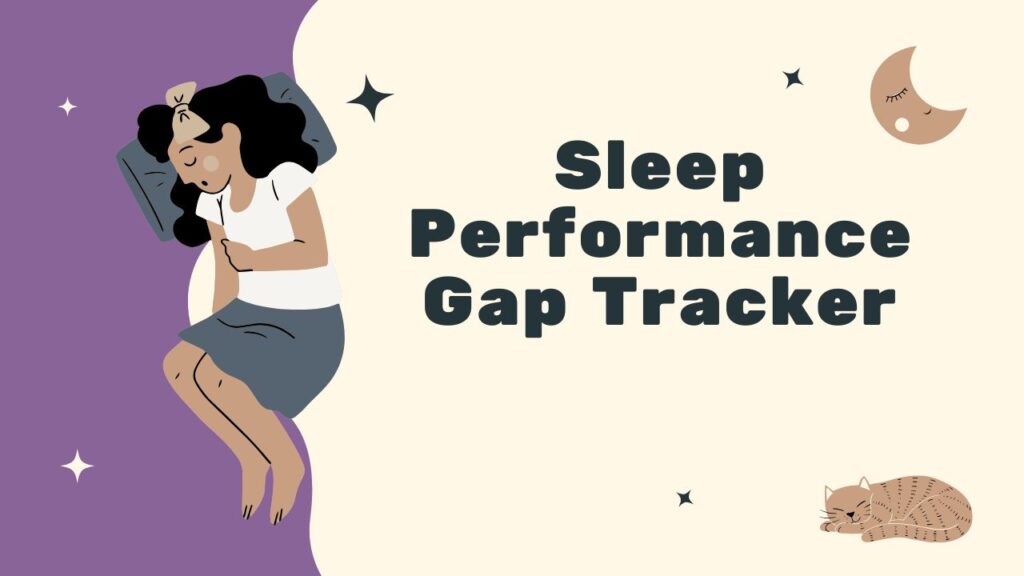 Sleep Performance Gap Tracker